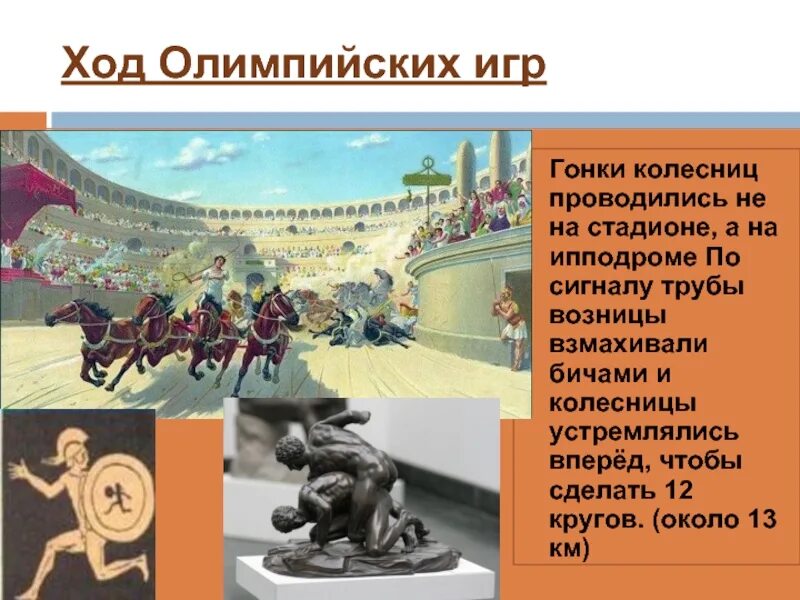 Ход Олимпийских игр

Гонки колесниц проводились не на стадионе, а на ипподроме По сигналу трубы возницы взмахивали бичами и колесницы устремлялись вперёд, чтобы сделать 12 кругов. (около 13 км)